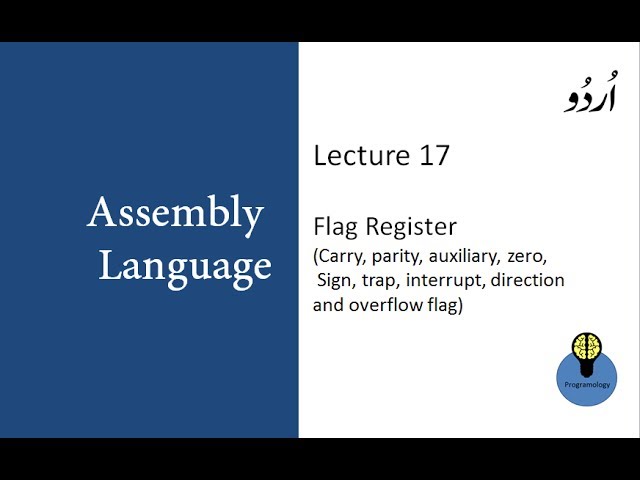 Assembly Language

اُردُو

Lecture 17

Flag Register
(Carry, parity, auxiliary, zero, Sign, trap, interrupt, direction and overflow flag)

Programology